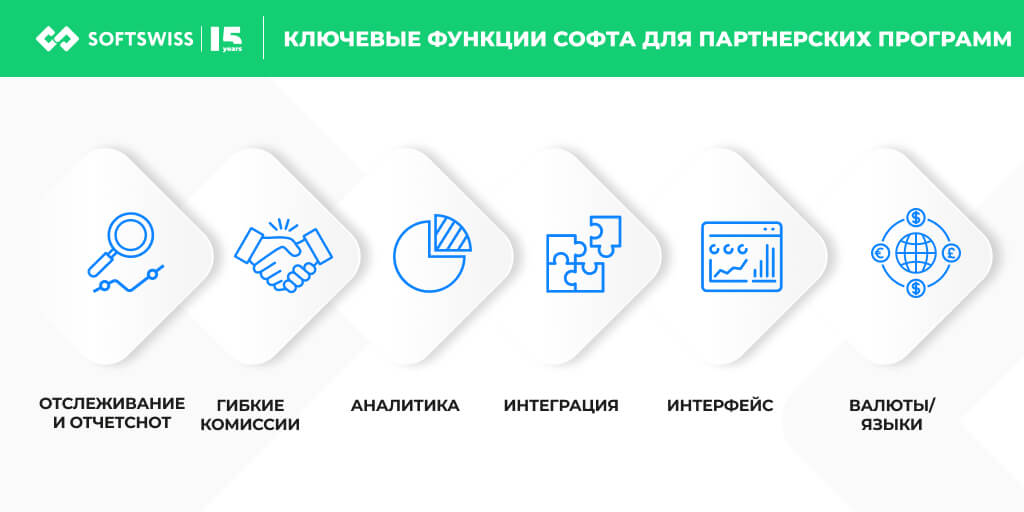 SOFTSWISS 15 years

КЛЮЧЕВЫЕ ФУНКЦИИ СОФТА ДЛЯ ПАРТНЕРСКИХ ПРОГРАММ

ОТСЛЕЖИВАНИЕ И ОТЧЕТСНОТ

ГИБКИЕ КОМИССИИ

АНАЛИТИКА

ИНТЕГРАЦИЯ

ИНТЕРФЕЙС

ВАЛЮТЫ/ ЯЗЫКИ